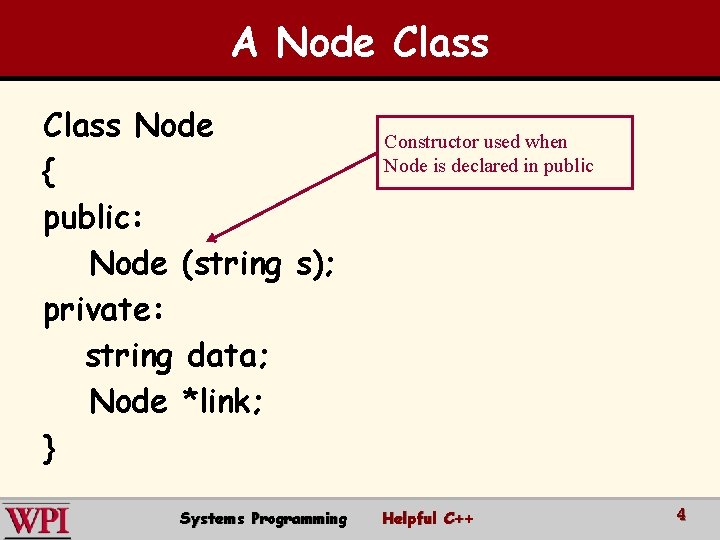 A Node Class

Class Node
{
public:
Node (string s);
private:
string data;
Node *link;
}

Constructor used when Node is declared in public

WPI Systems Programming Helpful C++ 4